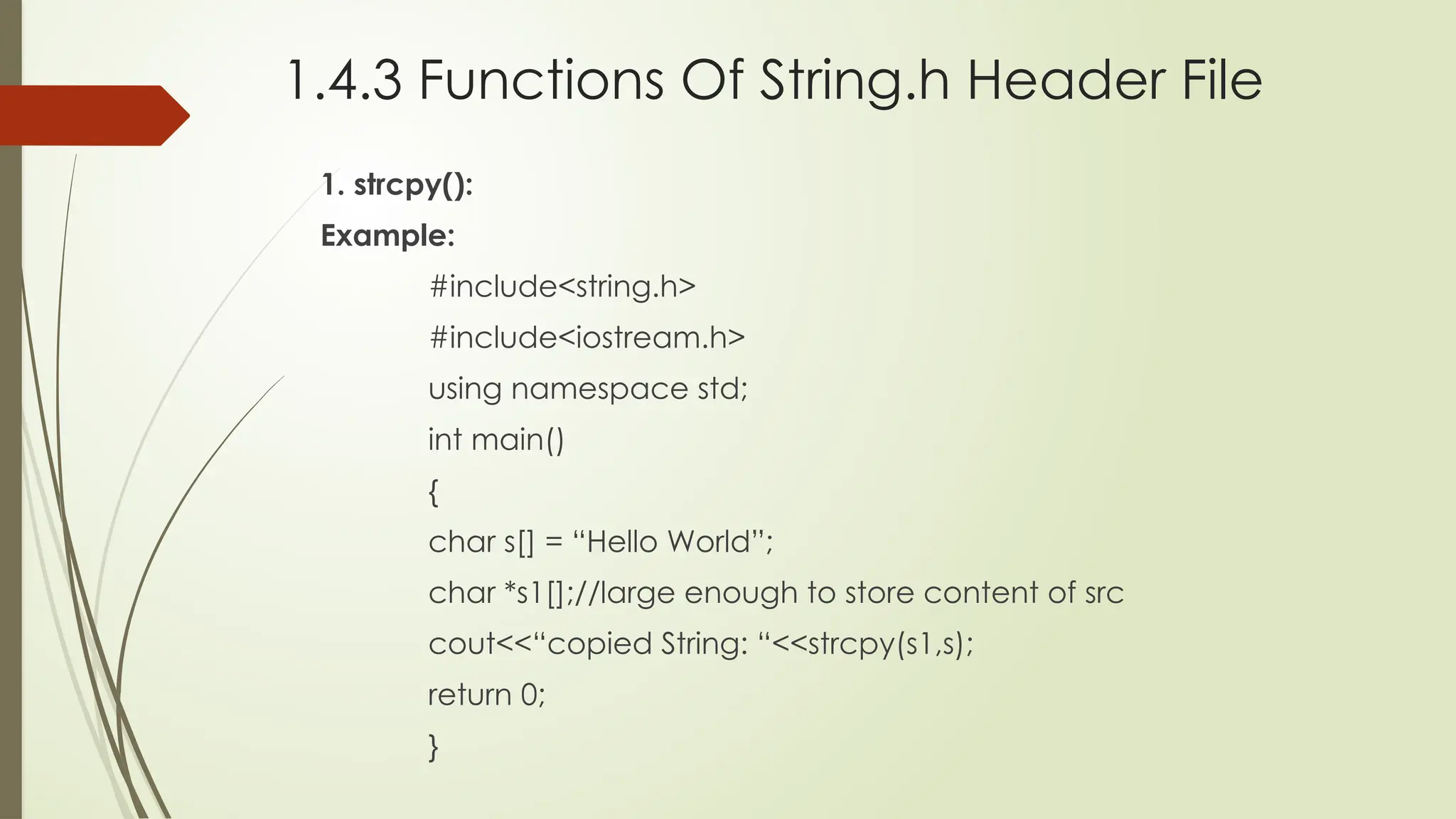 1.4.3 Functions Of String.h Header File

1. strcpy():

Example:

#include<string.h>

#include<iostream.h>

using namespace std;

int main()

{

char s[] = “Hello World”;

char *s1[];//large enough to store content of src

cout<<“copied String: “<<strcpy(s1,s);

return 0;

}